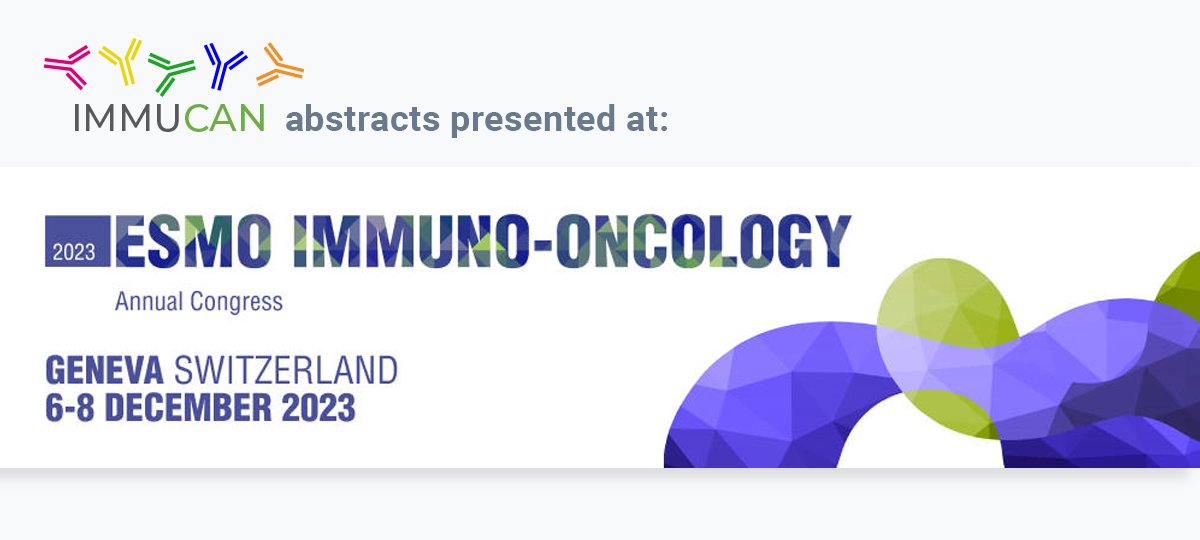 IMMUCAN abstracts presented at:

2023 ESMO IMMUNO-ONCOLOGY
Annual Congress

GENEVA SWITZERLAND
6-8 DECEMBER 2023